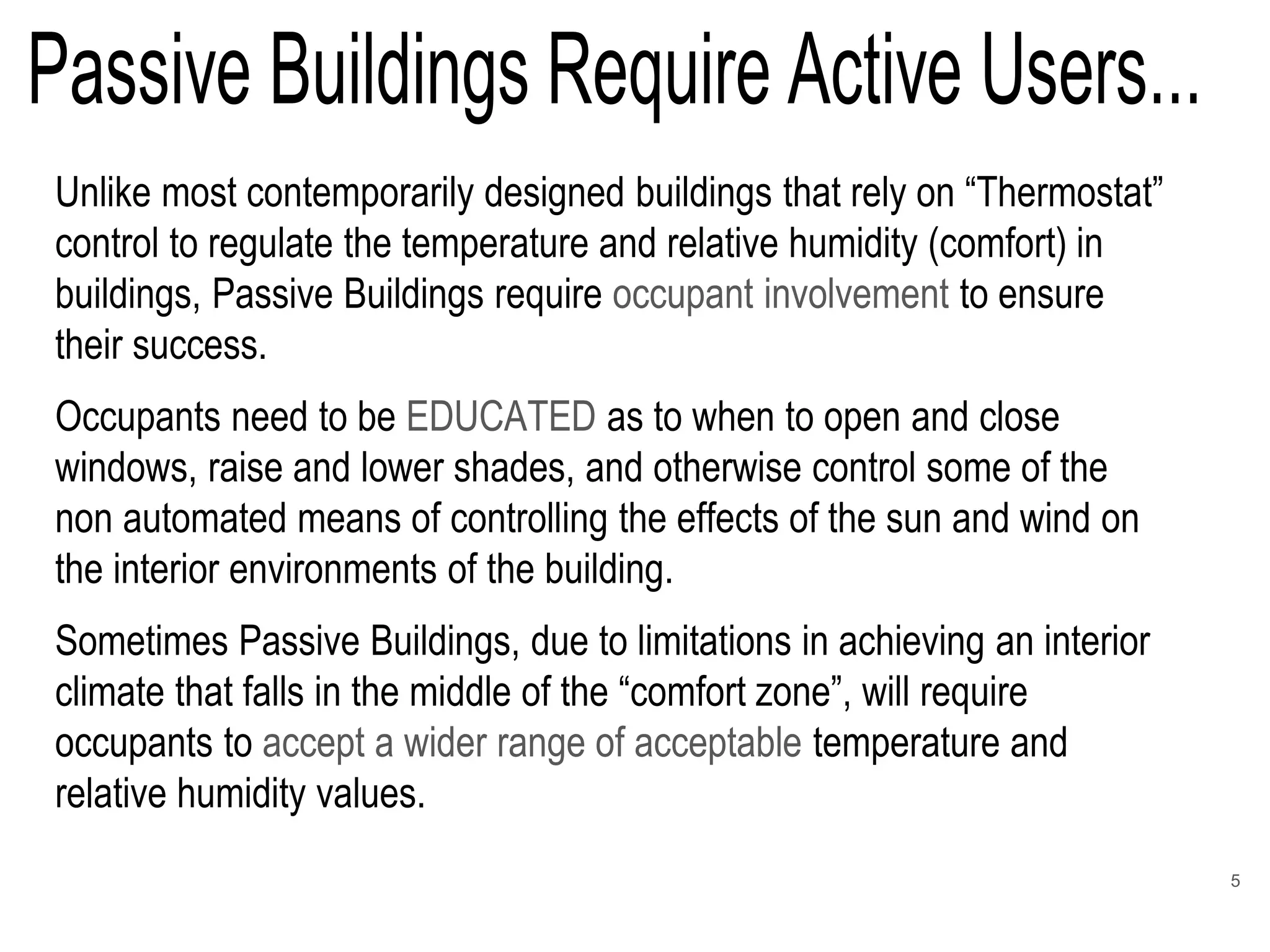 Passive Buildings Require Active Users...

Unlike most contemporarily designed buildings that rely on “Thermostat” control to regulate the temperature and relative humidity (comfort) in buildings, Passive Buildings require occupant involvement to ensure their success.

Occupants need to be EDUCATED as to when to open and close windows, raise and lower shades, and otherwise control some of the non automated means of controlling the effects of the sun and wind on the interior environments of the building.

Sometimes Passive Buildings, due to limitations in achieving an interior climate that falls in the middle of the “comfort zone”, will require occupants to accept a wider range of acceptable temperature and relative humidity values.

5